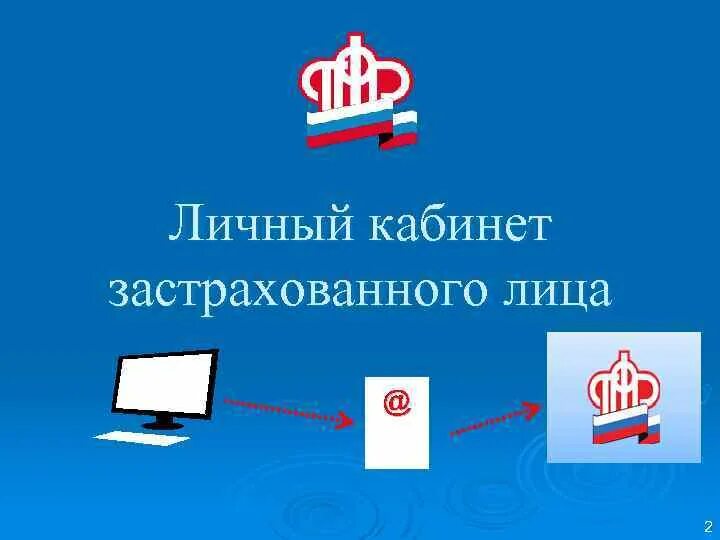 Личный кабинет застрахованного лица

@

2